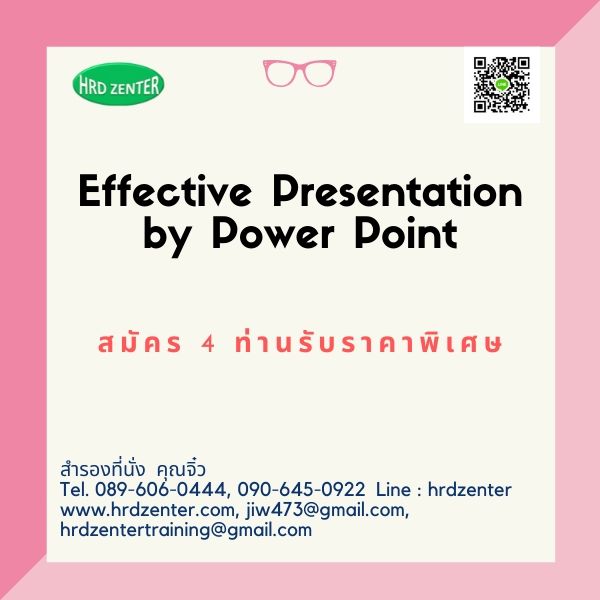 HRD ZENTER

Effective Presentation by Power Point

สมัคร 4 ท่านรับราคาพิเศษ

สำรองที่นั่ง คุณจิ๋ว
Tel. 089-606-0444, 090-645-0922 Line : hrdzenter
www.hrdzenter.com, jiw473@gmail.com, hrdzentertraining@gmail.com